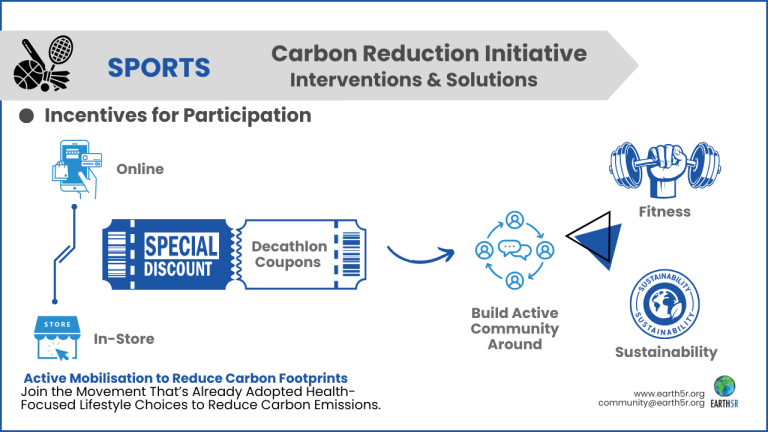 SPORTS

Carbon Reduction Initiative
Interventions & Solutions

Incentives for Participation

Online

SPECIAL DISCOUNT

Decathlon Coupons

STORE

In-Store

Build Active Community Around

Fitness

SUSTAINABILITY SUSTAINABILITY

Sustainability

Active Mobilisation to Reduce Carbon Footprints
Join the Movement That's Already Adopted Health-Focused Lifestyle Choices to Reduce Carbon Emissions.

www.earth5r.org
community@earth5r.org

EARTH5R